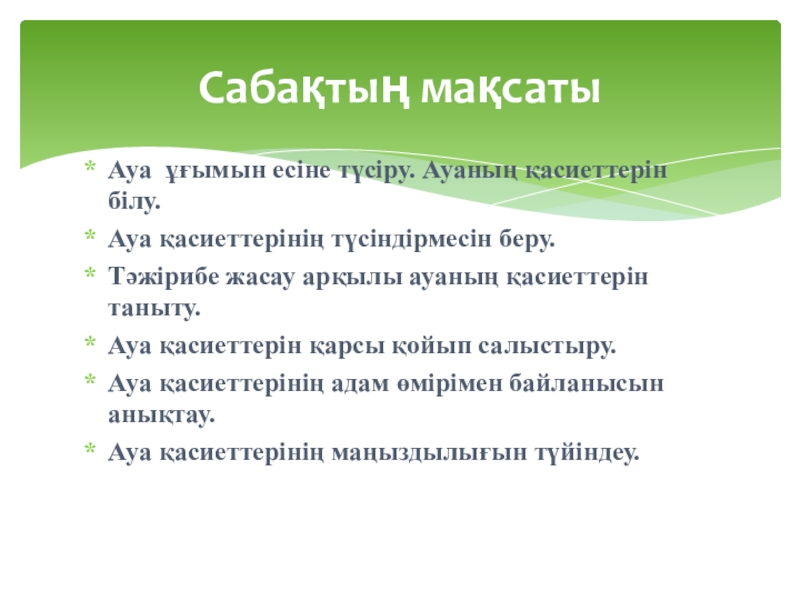 Сабақтың мақсаты

* Ауа ұғымын есіне түсіру. Ауаның қасиеттерін білу.
* Ауа қасиеттерінің түсіндірмесін беру.
* Тәжірибе жасау арқылы ауаның қасиеттерін таныту.
* Ауа қасиеттерін қарсы қойып салыстыру.
* Ауа қасиеттерінің адам өмірімен байланысын анықтау.
* Ауа қасиеттерінің маңыздылығын түйіндеу.